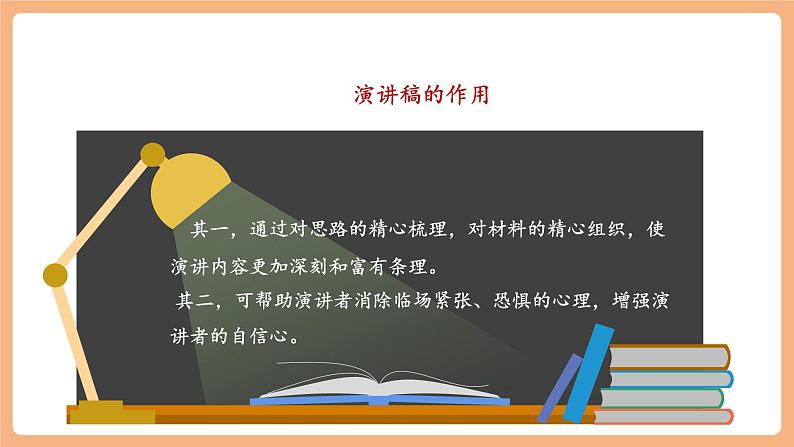 演讲稿的作用

其一，通过对思路的精心梳理，对材料的精心组织，使演讲内容更加深刻和富有条理。

其二，可帮助演讲者消除临场紧张、恐惧的心理，增强演讲者的自信心。